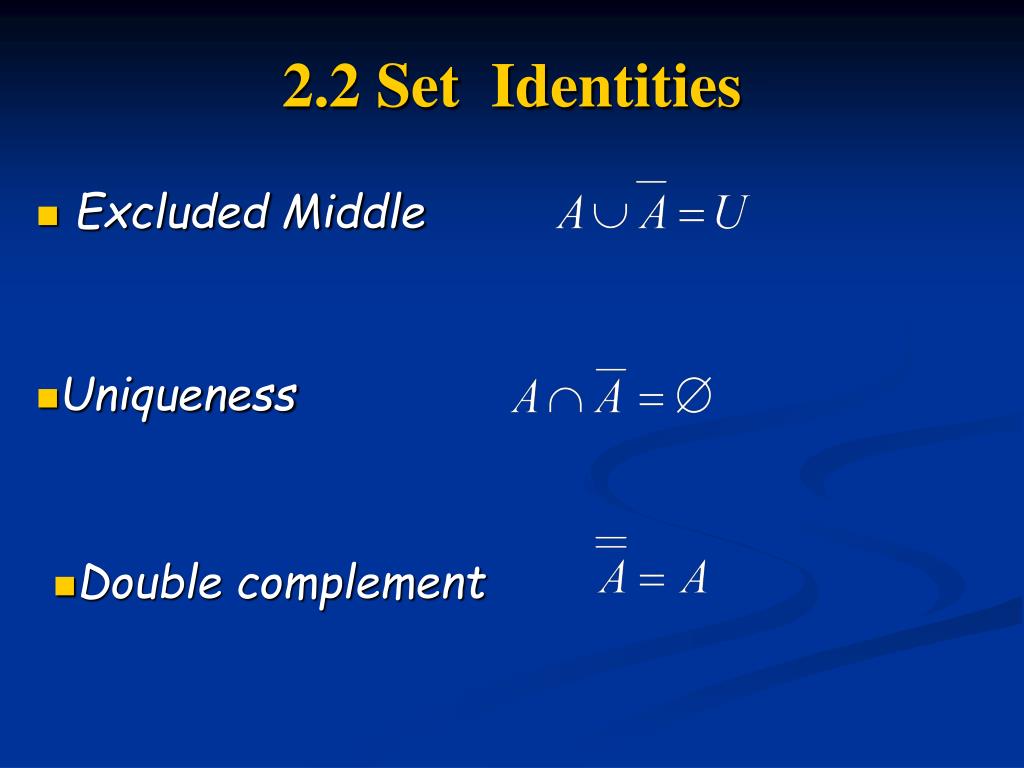 2.2 Set Identities

Excluded Middle $A \cup \overline{A} = U$

Uniqueness $A \cap \overline{A} = \emptyset$

Double complement $\overline{\overline{A}} = A$